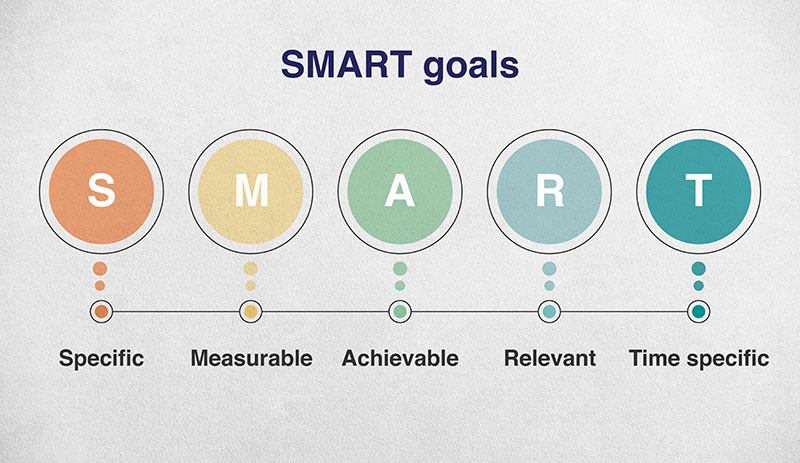 SMART goals

S M A R T

Specific Measurable Achievable Relevant Time specific